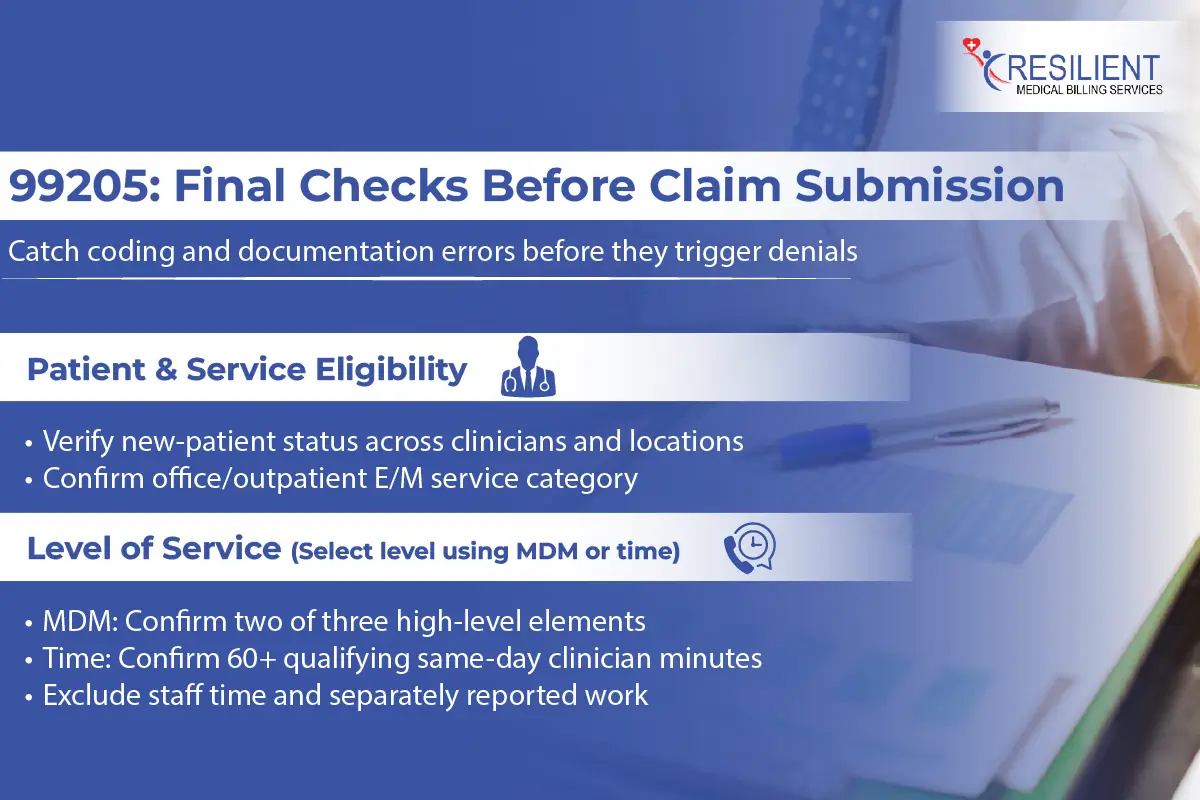 RESILIENT
MEDICAL BILLING SERVICES

99205: Final Checks Before Claim Submission

Catch coding and documentation errors before they trigger denials

Patient & Service Eligibility

• Verify new-patient status across clinicians and locations
• Confirm office/outpatient E/M service category

Level of Service (Select level using MDM or time)

• MDM: Confirm two of three high-level elements
• Time: Confirm 60+ qualifying same-day clinician minutes
• Exclude staff time and separately reported work